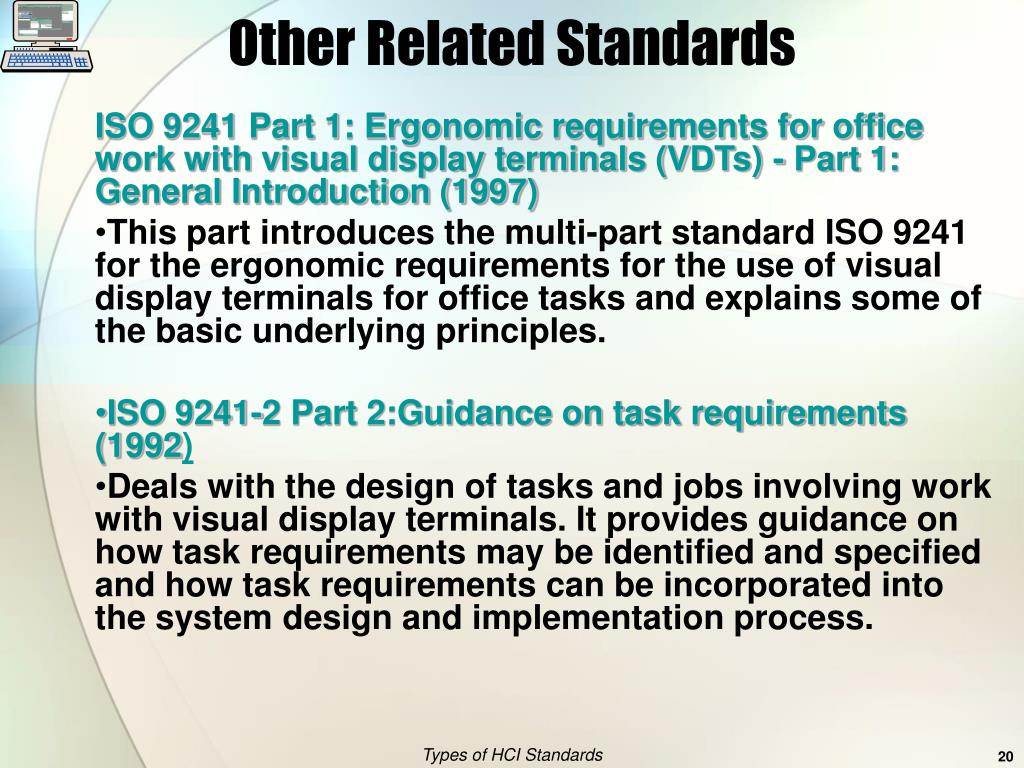 Other Related Standards

ISO 9241 Part 1: Ergonomic requirements for office work with visual display terminals (VDTs) - Part 1: General Introduction (1997)

•This part introduces the multi-part standard ISO 9241 for the ergonomic requirements for the use of visual display terminals for office tasks and explains some of the basic underlying principles.

•ISO 9241-2 Part 2:Guidance on task requirements (1992)

•Deals with the design of tasks and jobs involving work with visual display terminals. It provides guidance on how task requirements may be identified and specified and how task requirements can be incorporated into the system design and implementation process.

Types of HCI Standards

20